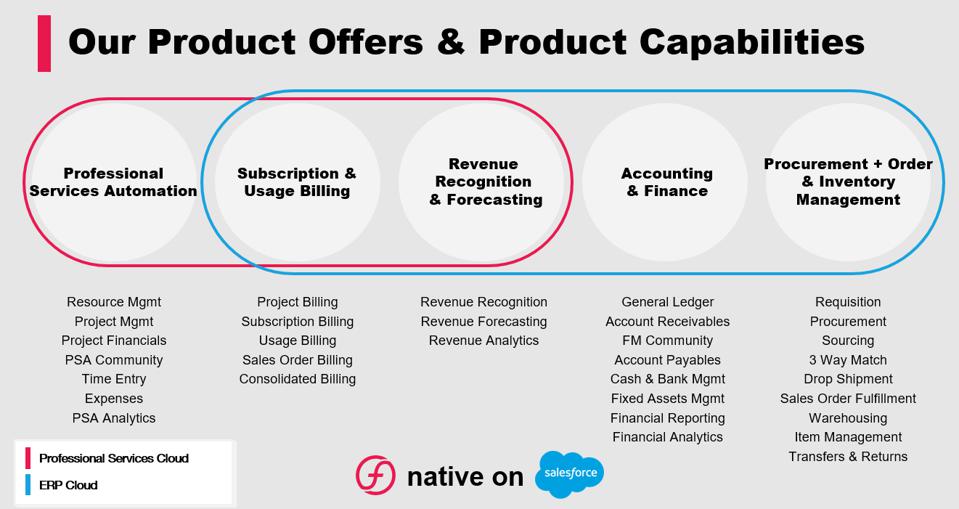 Our Product Offers & Product Capabilities

Professional Services Automation

Subscription & Usage Billing

Revenue Recognition & Forecasting

Accounting & Finance

Procurement + Order & Inventory Management

Resource Mgmt
Project Mgmt
Project Financials
PSA Community
Time Entry
Expenses
PSA Analytics

Project Billing
Subscription Billing
Usage Billing
Sales Order Billing
Consolidated Billing

Revenue Recognition
Revenue Forecasting
Revenue Analytics

General Ledger
Account Receivables
FM Community
Account Payables
Cash & Bank Mgmt
Fixed Assets Mgmt
Financial Reporting
Financial Analytics

Requisition
Procurement
Sourcing
3 Way Match
Drop Shipment
Sales Order Fulfillment
Warehousing
Item Management
Transfers & Returns

Professional Services Cloud
ERP Cloud

native on salesforce